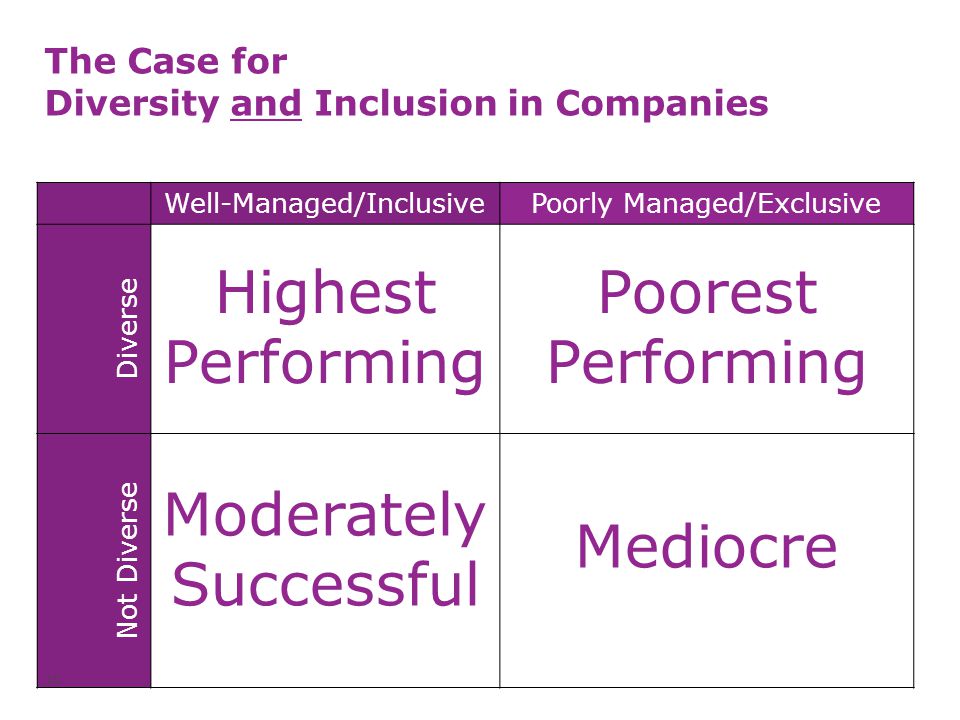 The Case for
Diversity and Inclusion in Companies

| | Well-Managed/Inclusive | Poorly Managed/Exclusive |
|---|---|---|
| Diverse | Highest Performing | Poorest Performing |
| Not Diverse | Moderately Successful | Mediocre |